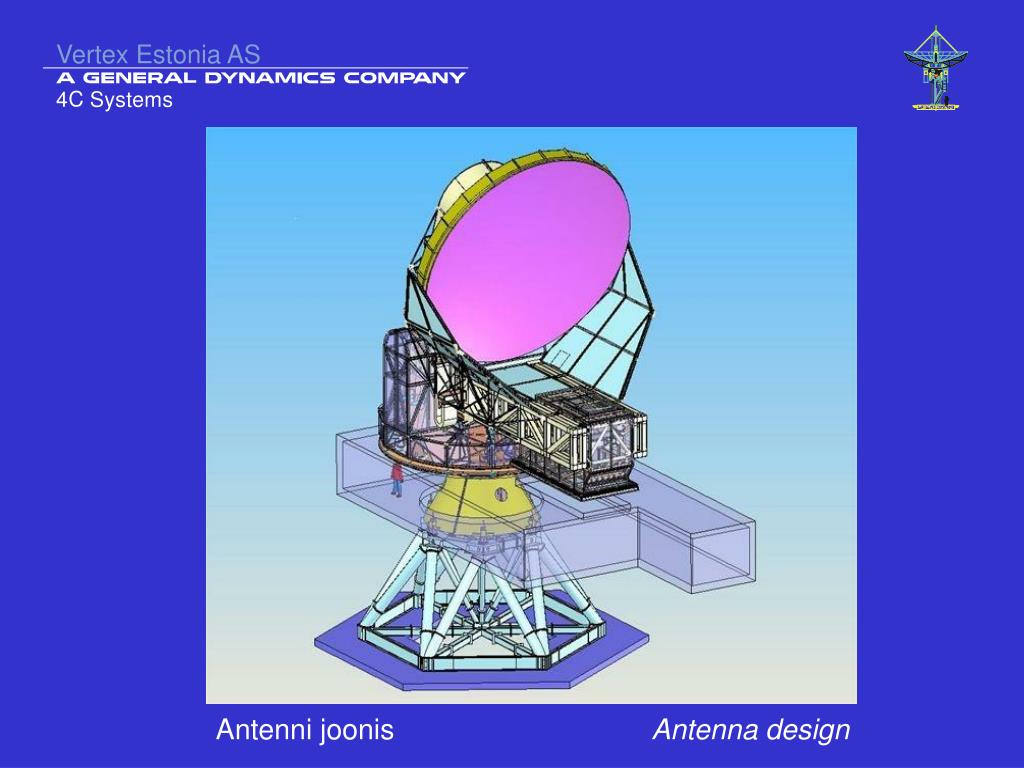 Vertex Estonia AS
A GENERAL DYNAMICS COMPANY
4C Systems

Antenni joonis

Antenna design